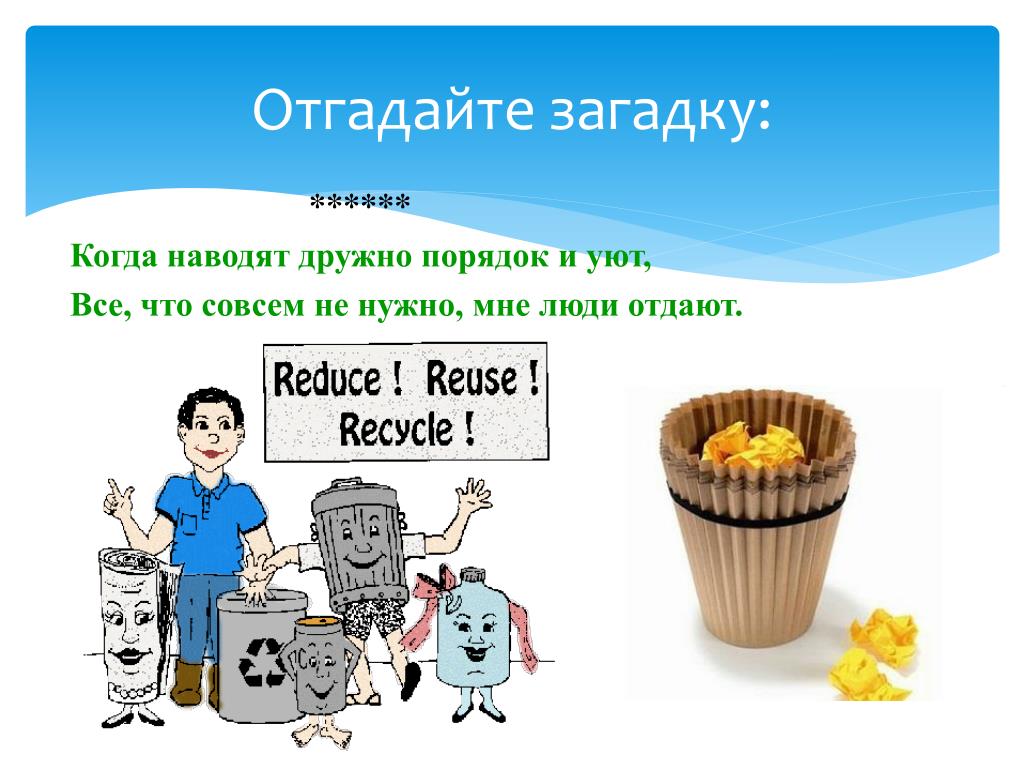 Отгадайте загадку:

******

Когда наводят дружно порядок и уют,
Все, что совсем не нужно, мне люди отдают.

Reduce ! Reuse ! Recycle !